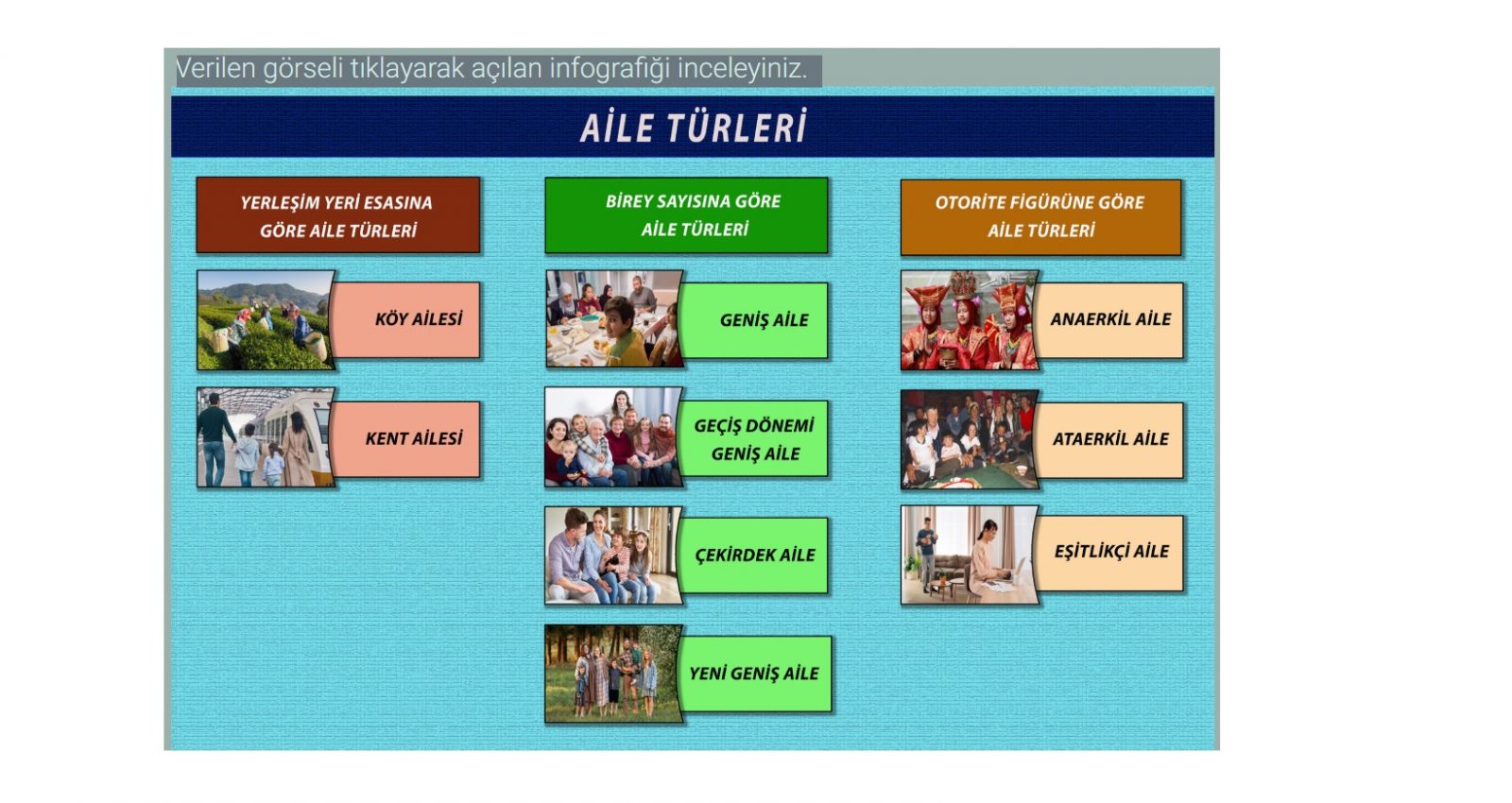 Verilen görseli tıklayarak açılan infografiği inceleyiniz.

AİLE TÜRLERİ

YERLEŞİM YERİ ESASINA GÖRE AİLE TÜRLERİ

KÖY AİLESİ

KENT AİLESİ

BİREY SAYISINA GÖRE AİLE TÜRLERİ

GENİŞ AİLE

GEÇİŞ DÖNEMİ GENİŞ AİLE

ÇEKİRDEK AİLE

YENİ GENİŞ AİLE

OTORİTE FİGÜRÜNE GÖRE AİLE TÜRLERİ

ANAERKİL AİLE

ATAERKİL AİLE

EŞİTLİKÇİ AİLE